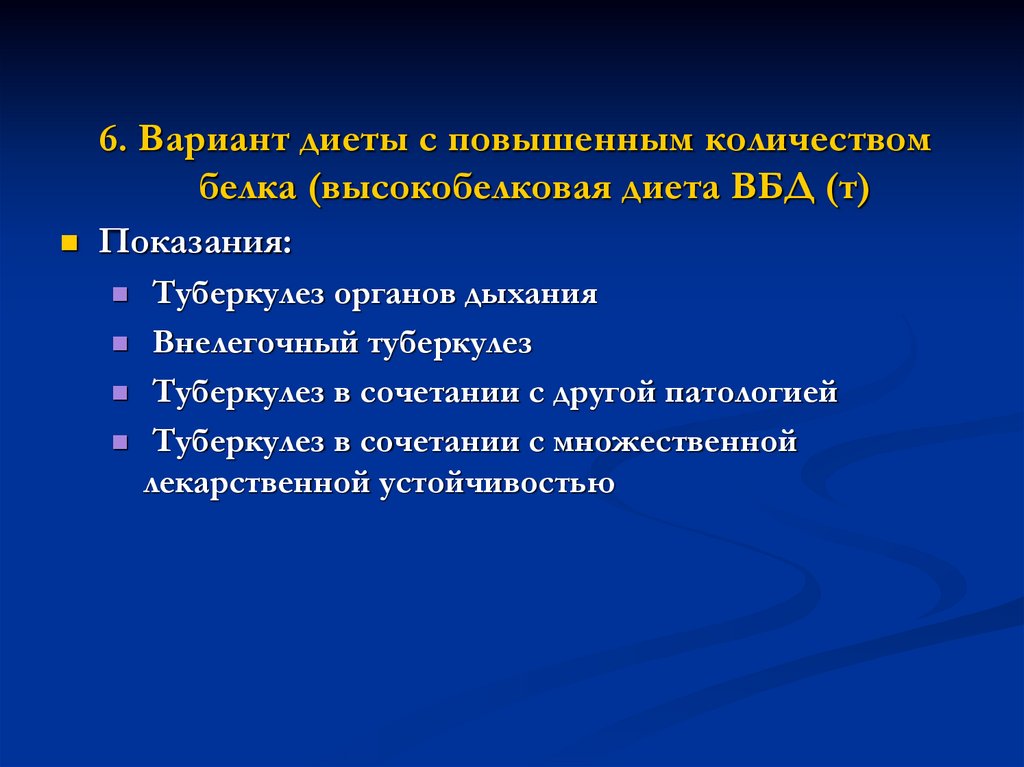 6. Вариант диеты с повышенным количеством белка (высокобелковая диета ВБД (т)

Показания:

Туберкулез органов дыхания

Внелегочный туберкулез

Туберкулез в сочетании с другой патологией

Туберкулез в сочетании с множественной лекарственной устойчивостью